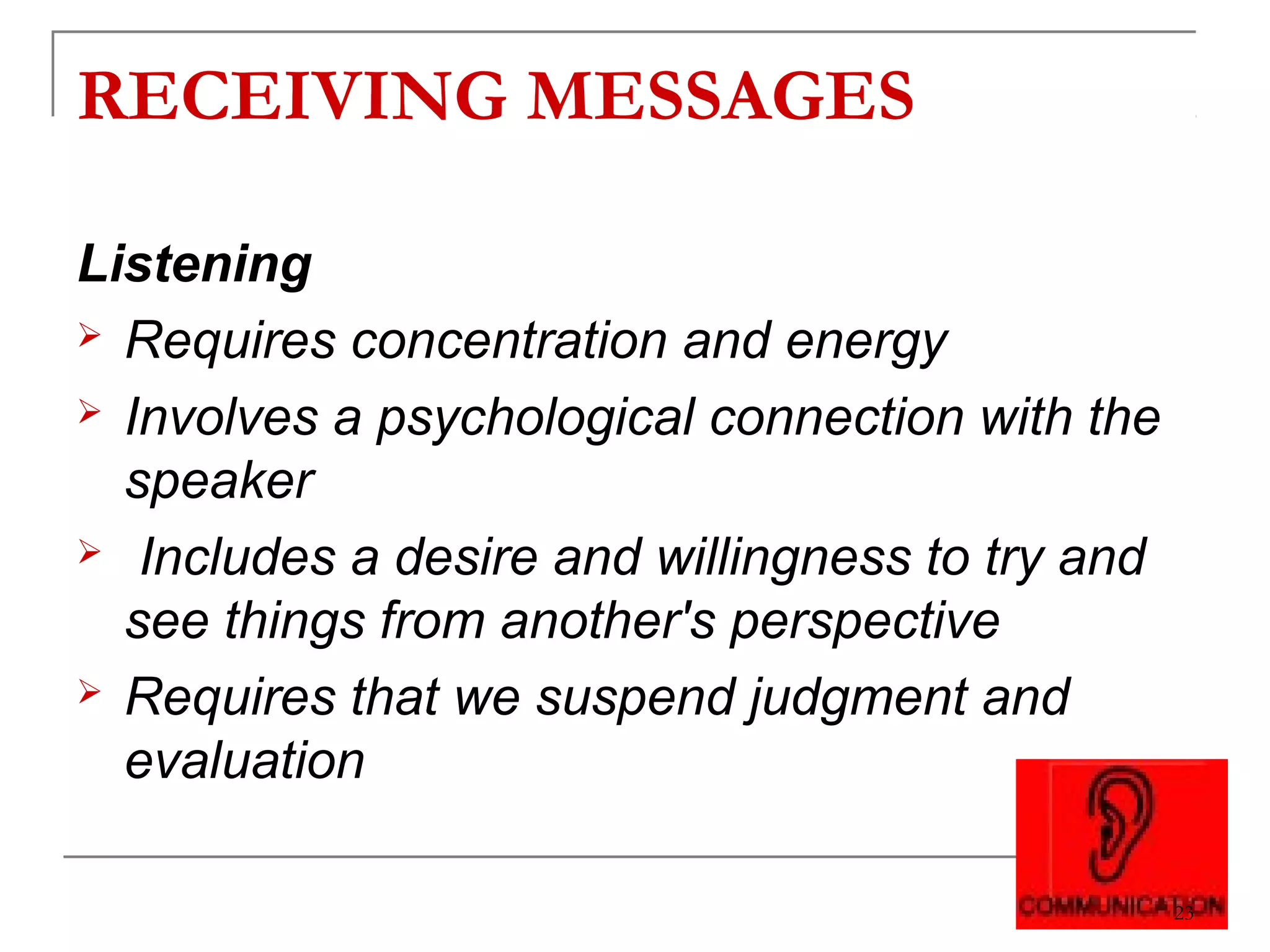 RECEIVING MESSAGES

Listening

➢ Requires concentration and energy

➢ Involves a psychological connection with the speaker

➢ Includes a desire and willingness to try and see things from another's perspective

➢ Requires that we suspend judgment and evaluation

COMMUNICATION

23